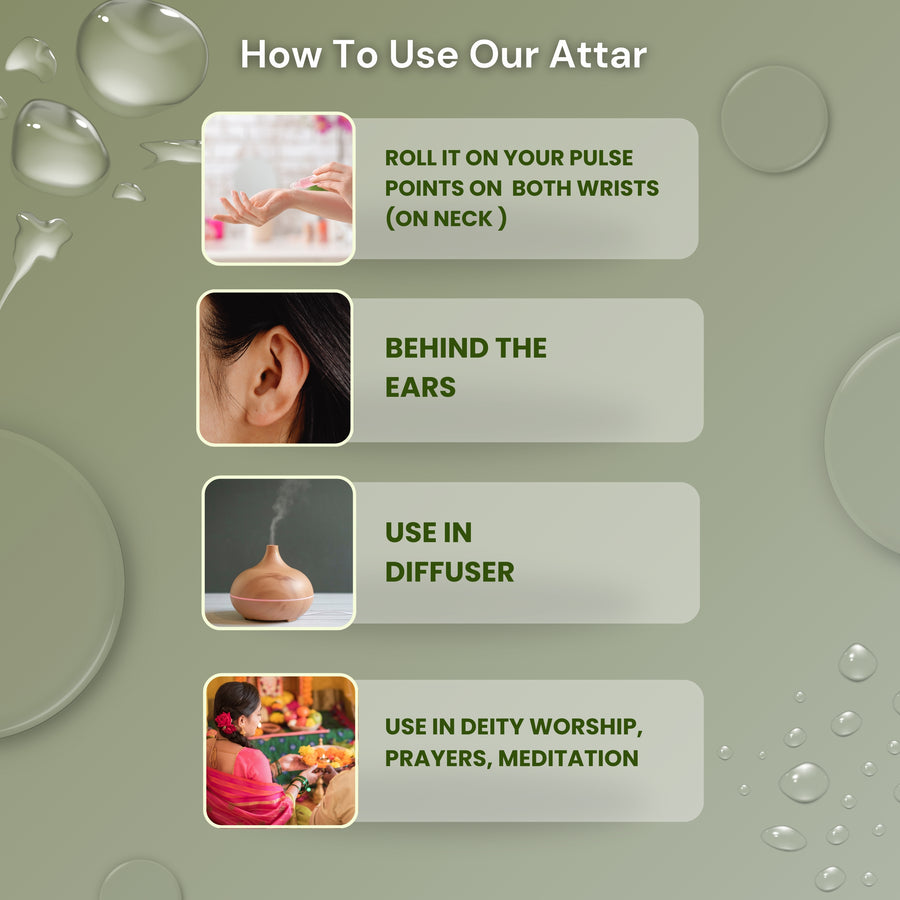 How To Use Our Attar

ROLL IT ON YOUR PULSE POINTS ON BOTH WRISTS (ON NECK )

BEHIND THE EARS

USE IN DIFFUSER

USE IN DEITY WORSHIP, PRAYERS, MEDITATION